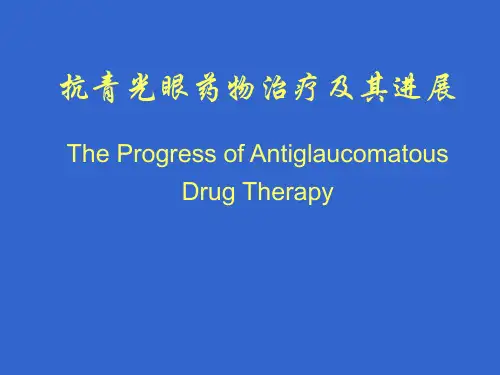 抗青光眼药物治疗及其进展

The Progress of Antiglaucomatous Drug Therapy